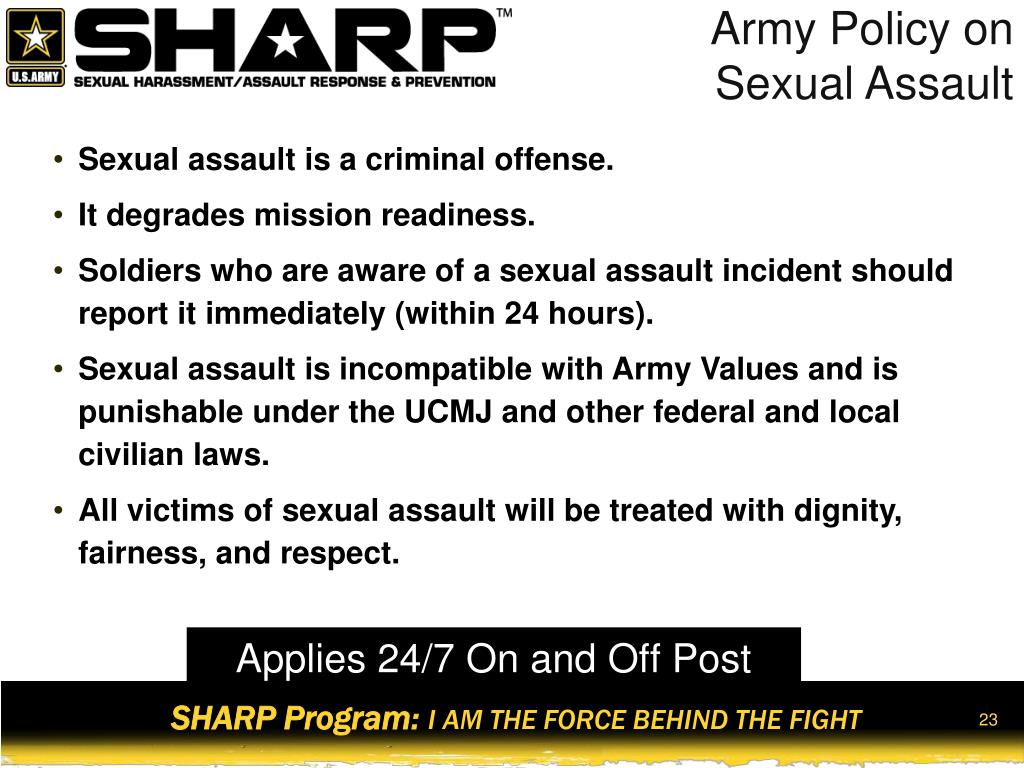 U.S.ARMY

SHARP™
SEXUAL HARASSMENT/ASSAULT RESPONSE & PREVENTION

Army Policy on Sexual Assault

• Sexual assault is a criminal offense.
• It degrades mission readiness.
• Soldiers who are aware of a sexual assault incident should report it immediately (within 24 hours).
• Sexual assault is incompatible with Army Values and is punishable under the UCMJ and other federal and local civilian laws.
• All victims of sexual assault will be treated with dignity, fairness, and respect.

Applies 24/7 On and Off Post

SHARP Program: I AM THE FORCE BEHIND THE FIGHT

23